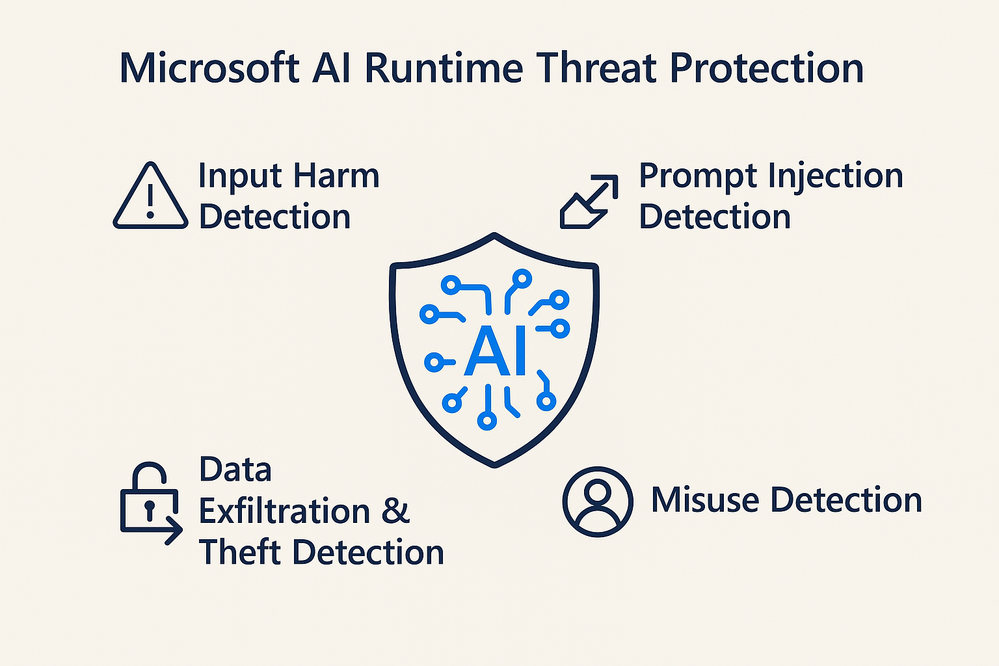 Microsoft AI Runtime Threat Protection

Input Harm Detection

Prompt Injection Detection

AI

Data Exfiltration & Theft Detection

Misuse Detection